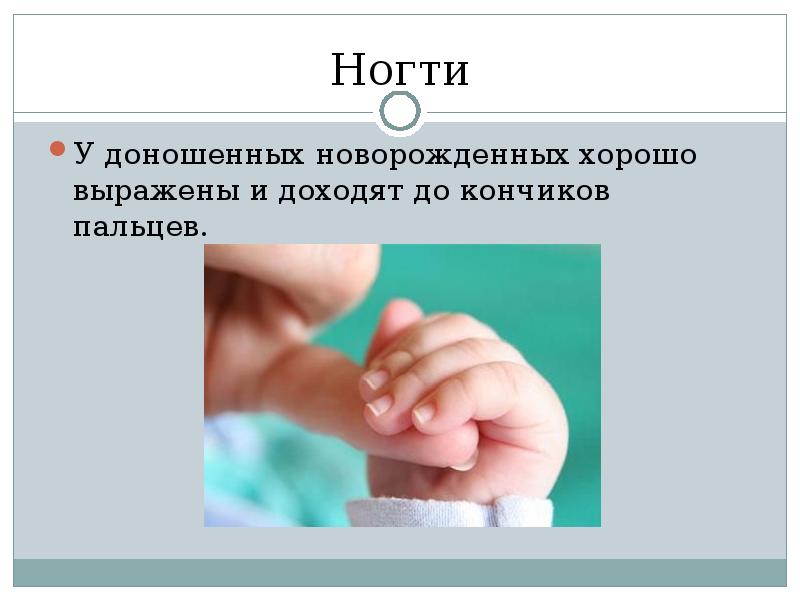 Ногти

У доношенных новорожденных хорошо выражены и доходят до кончиков пальцев.